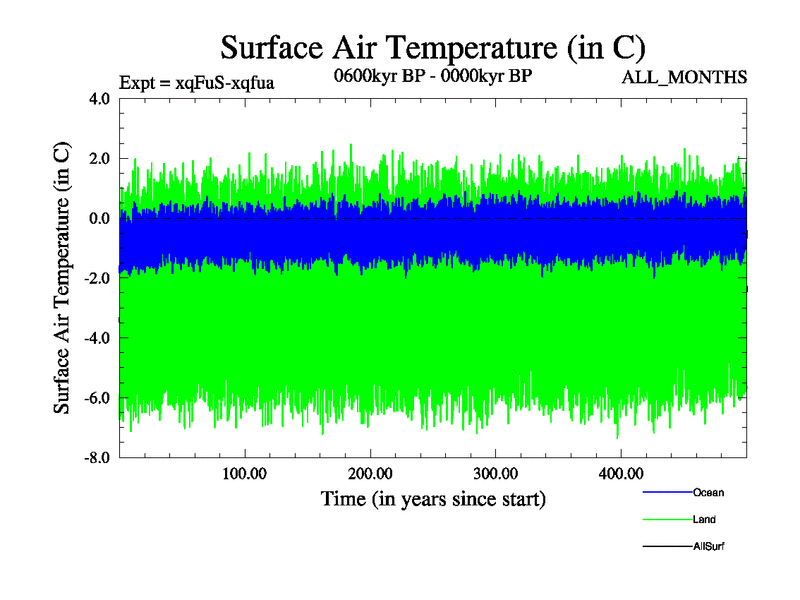 Surface Air Temperature (in C)

Expt = xqFuS-xqfua

0600kyr BP - 0000kyr BP

ALL_MONTHS

Surface Air Temperature (in C)

4.0
2.0
0.0
-2.0
-4.0
-6.0
-8.0

100.00
200.00
300.00
400.00

Time (in years since start)

Ocean
Land
AllSurf